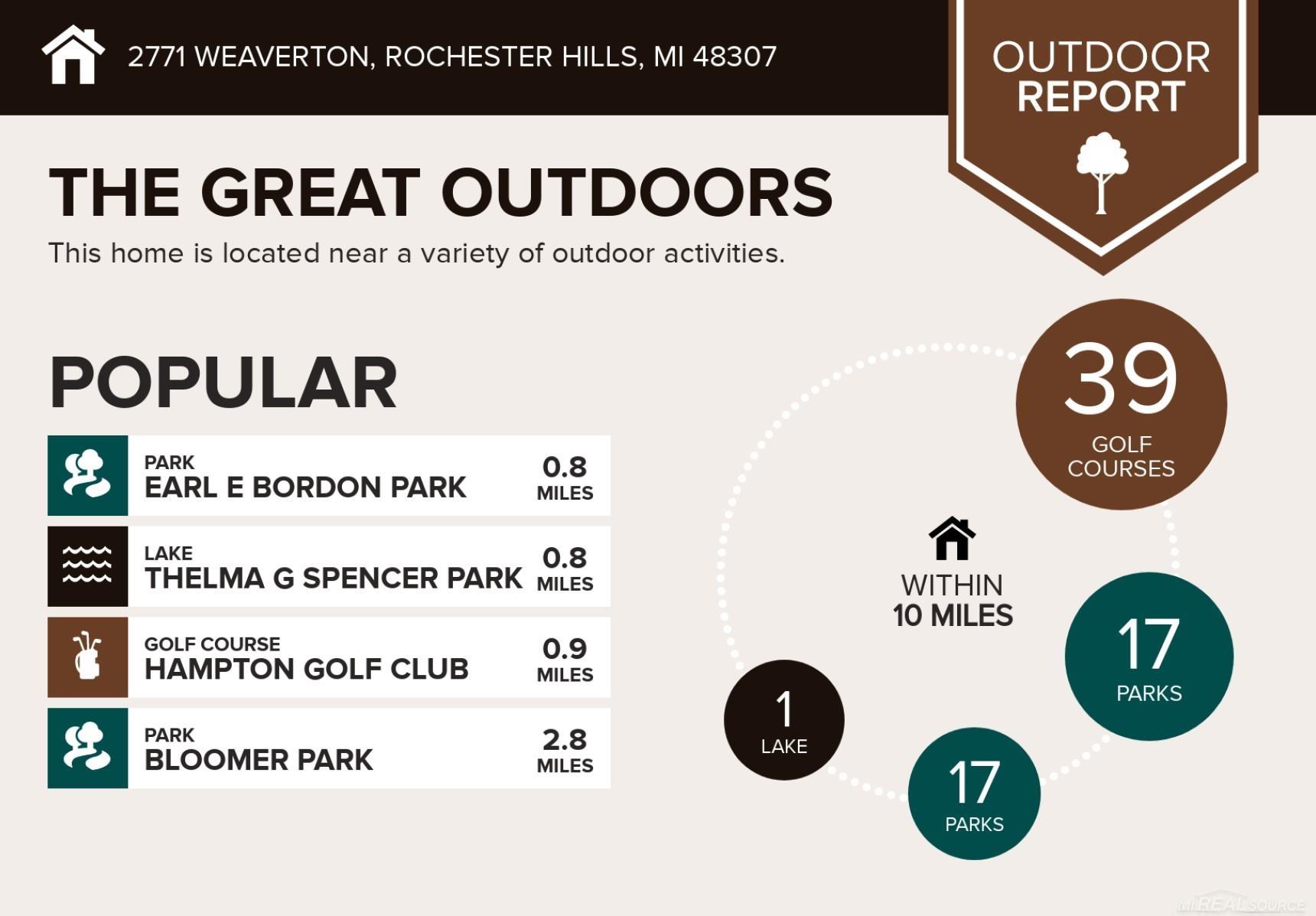 2771 WEAVERTON, ROCHESTER HILLS, MI 48307

OUTDOOR REPORT

THE GREAT OUTDOORS

This home is located near a variety of outdoor activities.

POPULAR

PARK
EARL E BORDON PARK
0.8 MILES

LAKE
THELMA G SPENCER PARK
0.8 MILES

GOLF COURSE
HAMPTON GOLF CLUB
0.9 MILES

PARK
BLOOMER PARK
2.8 MILES

39 GOLF COURSES

WITHIN 10 MILES

17 PARKS

1 LAKE

17 PARKS

MIREALSOURCE